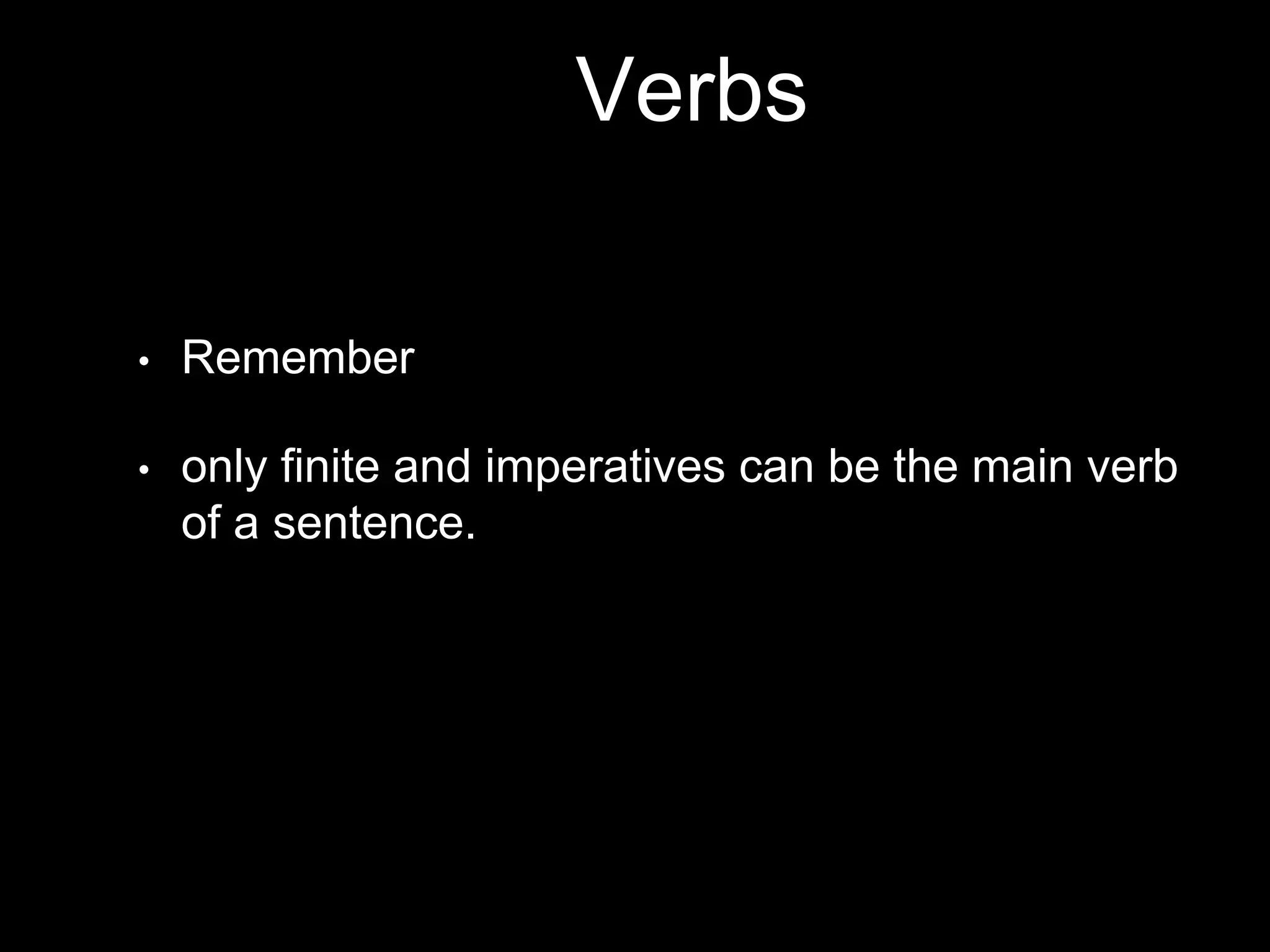 Verbs

• Remember

• only finite and imperatives can be the main verb of a sentence.